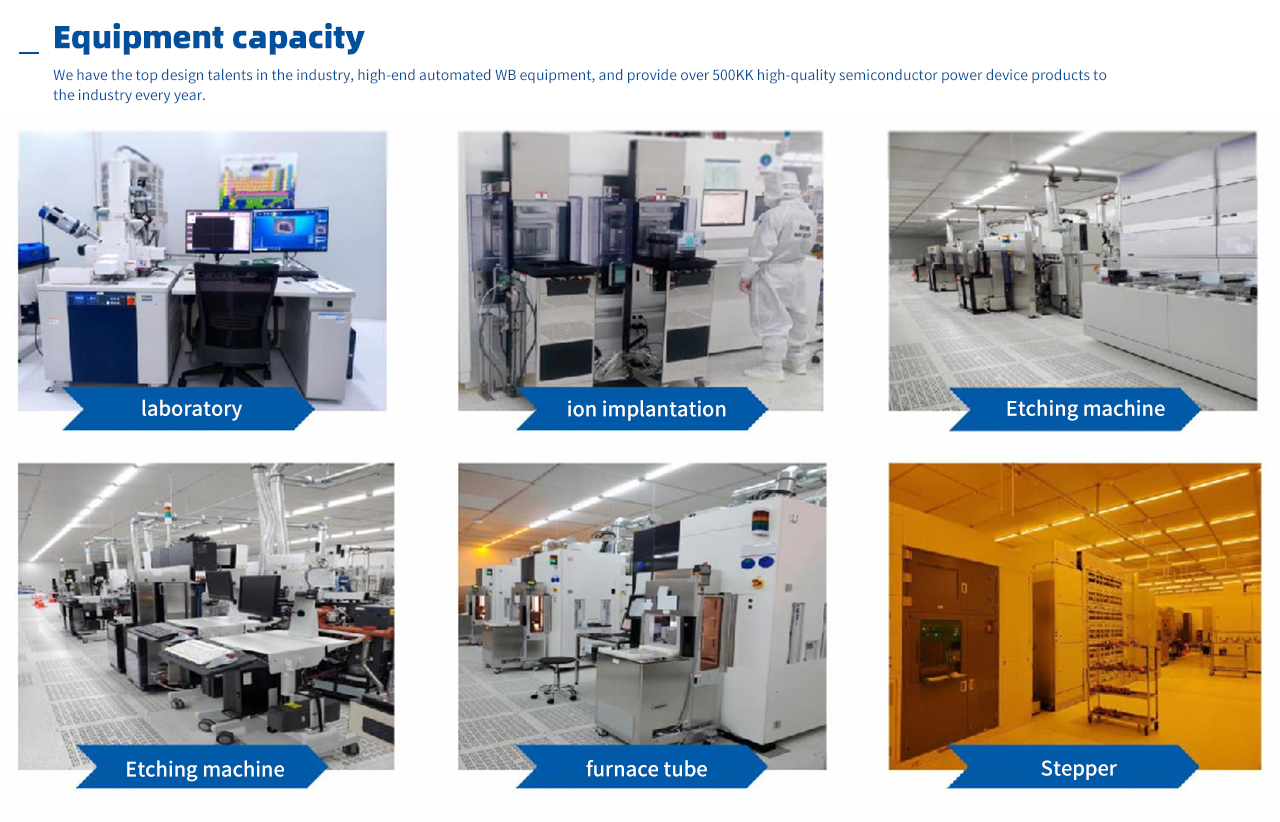 Equipment capacity

We have the top design talents in the industry, high-end automated WB equipment, and provide over 500KK high-quality semiconductor power device products to the industry every year.

laboratory

ion implantation

Etching machine

Etching machine

furnace tube

Stepper